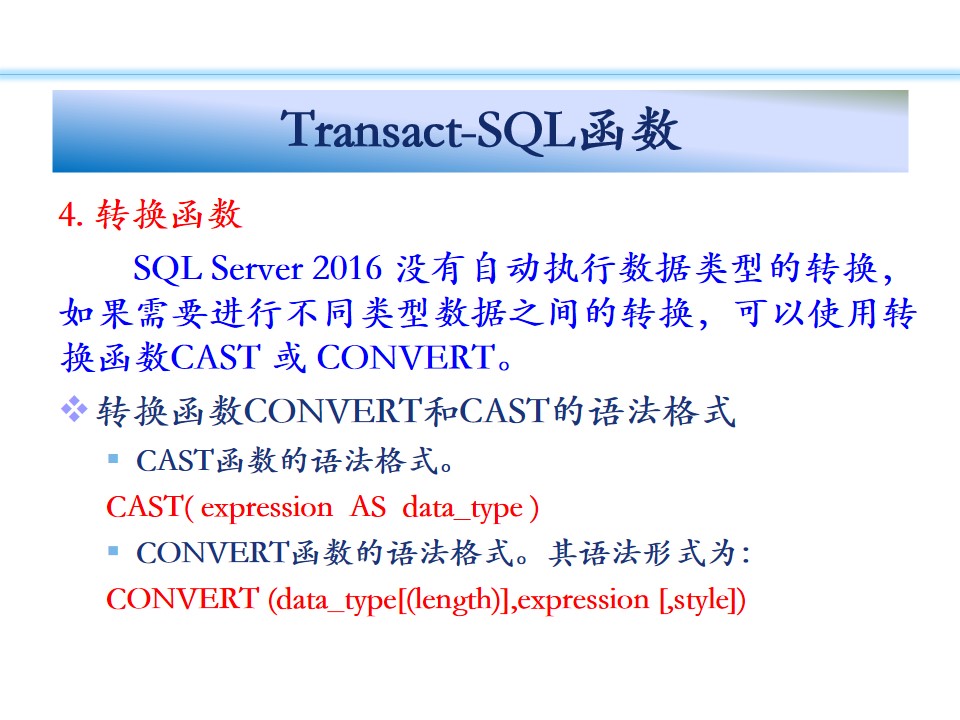 Transact-SQL函数

4. 转换函数

SQL Server 2016 没有自动执行数据类型的转换，如果需要进行不同类型数据之间的转换，可以使用转换函数CAST 或 CONVERT。

❖ 转换函数CONVERT和CAST的语法格式

▪ CAST函数的语法格式。

CAST( expression AS data_type )

▪ CONVERT函数的语法格式。其语法形式为：

CONVERT (data_type[(length)],expression [,style])